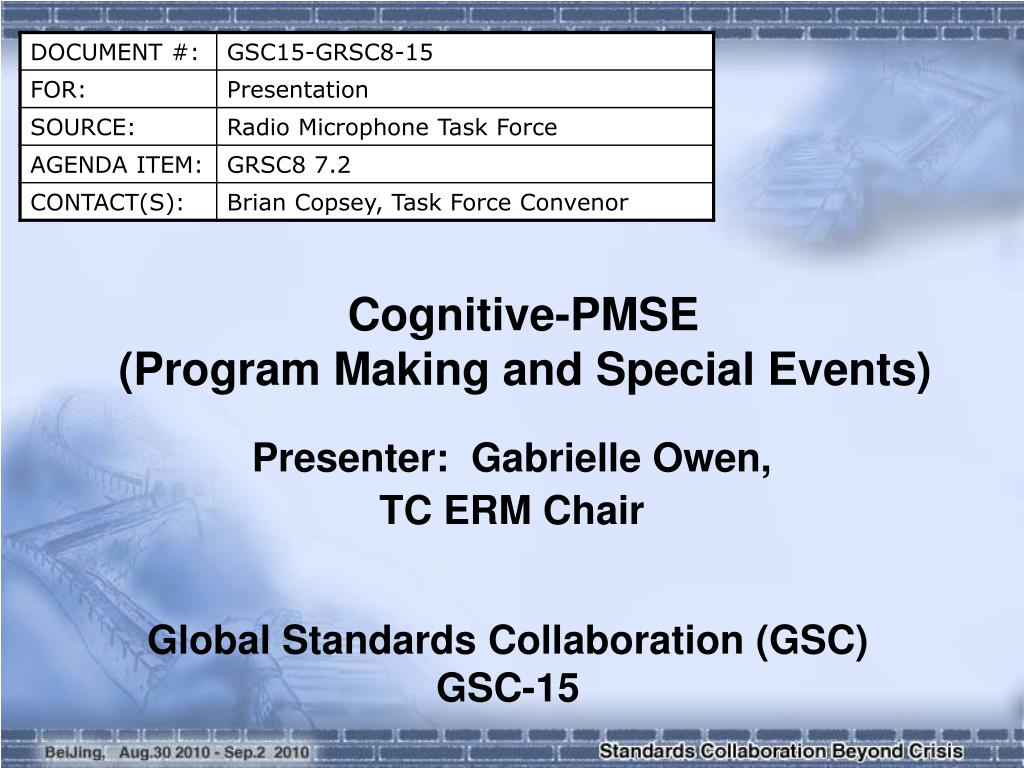 | DOCUMENT #: | GSC15-GRSC8-15 |
|---|---|
| FOR: | Presentation |
| SOURCE: | Radio Microphone Task Force |
| AGENDA ITEM: | GRSC8 7.2 |
| CONTACT(S): | Brian Copsey, Task Force Convenor |

Cognitive-PMSE
(Program Making and Special Events)

Presenter: Gabrielle Owen,
TC ERM Chair

Global Standards Collaboration (GSC)
GSC-15

BeiJing, Aug.30 2010 - Sep.2 2010

Standards Collaboration Beyond Crisis